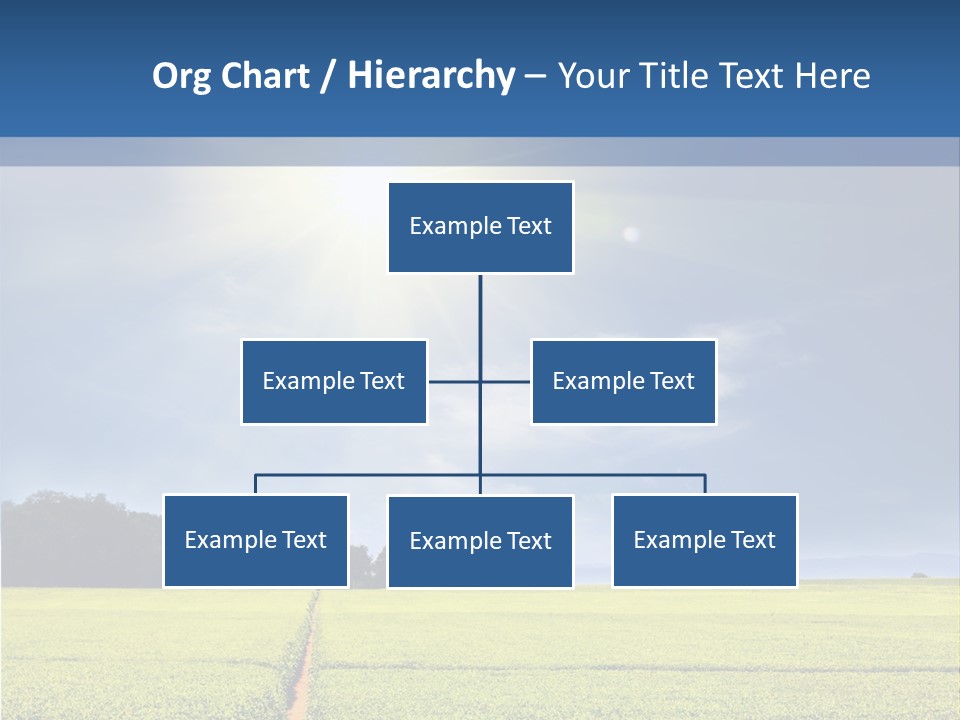 Org Chart / Hierarchy – Your Title Text Here

Example Text

Example Text

Example Text

Example Text

Example Text

Example Text